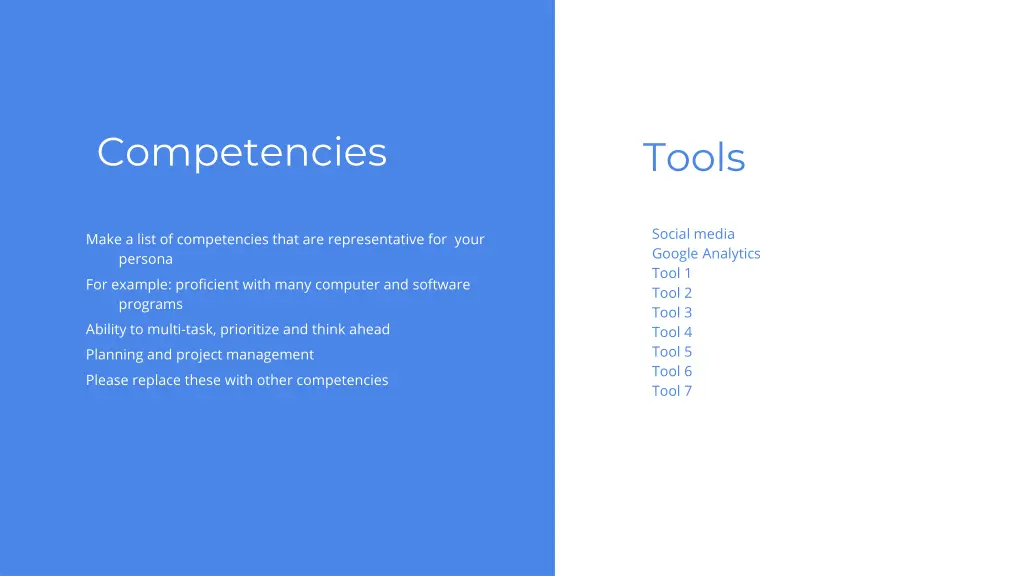 Competencies

Make a list of competencies that are representative for your persona

For example: proficient with many computer and software programs

Ability to multi-task, prioritize and think ahead

Planning and project management

Please replace these with other competencies

Tools

Social media
Google Analytics
Tool 1
Tool 2
Tool 3
Tool 4
Tool 5
Tool 6
Tool 7